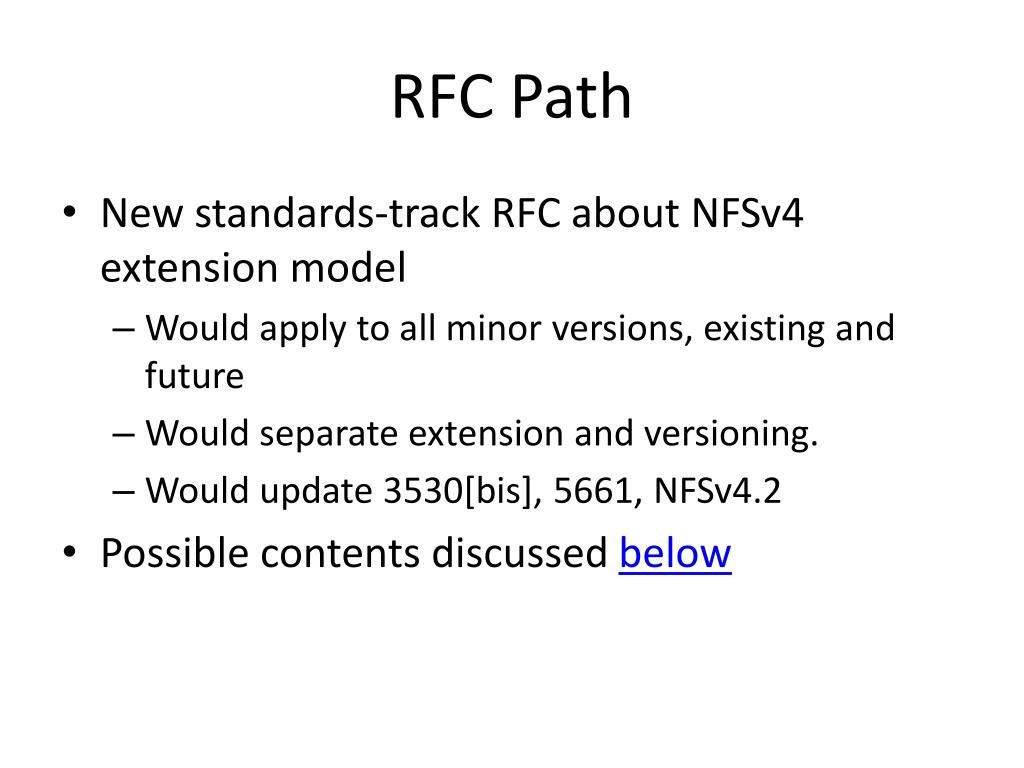 RFC Path

• New standards-track RFC about NFSv4 extension model
  – Would apply to all minor versions, existing and future
  – Would separate extension and versioning.
  – Would update 3530[bis], 5661, NFSv4.2
• Possible contents discussed below